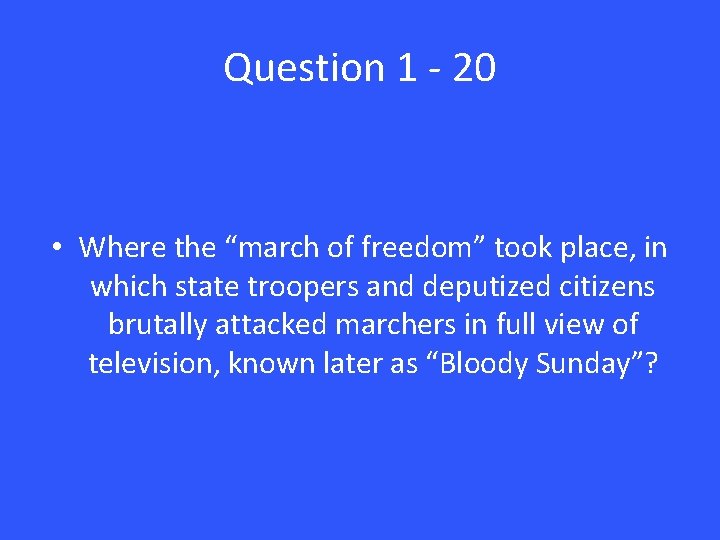 Question 1 - 20

• Where the “march of freedom” took place, in which state troopers and deputized citizens brutally attacked marchers in full view of television, known later as “Bloody Sunday”?